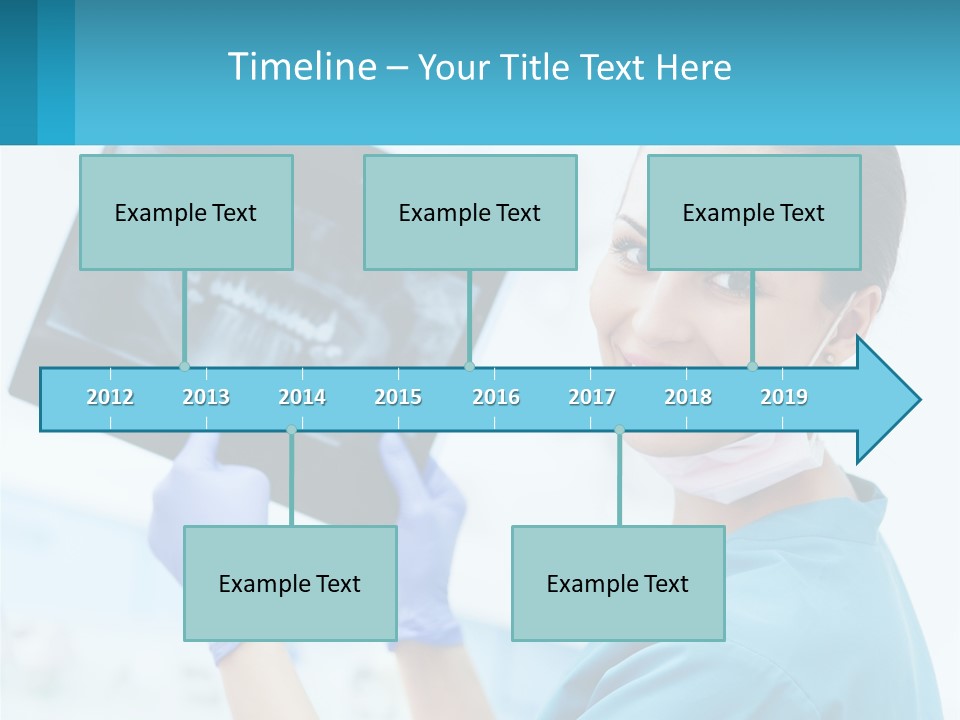 Timeline – Your Title Text Here

Example Text

Example Text

Example Text

2012 2013 2014 2015 2016 2017 2018 2019

Example Text

Example Text